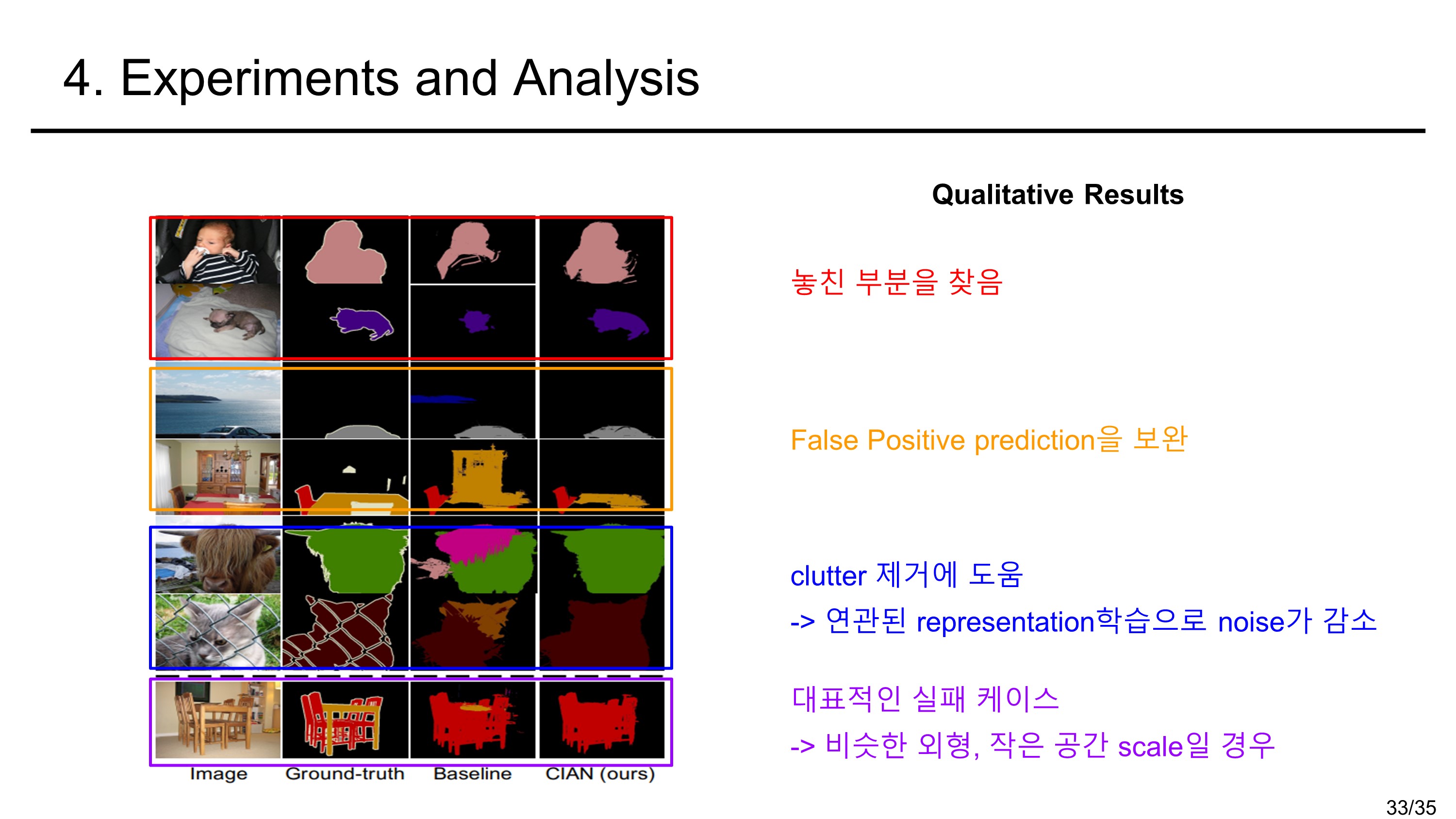 4. Experiments and Analysis

Qualitative Results

Image Ground-truth Baseline CIAN (ours)

놓친 부분을 찾음

False Positive prediction을 보완

clutter 제거에 도움
-> 연관된 representation학습으로 noise가 감소

대표적인 실패 케이스
-> 비슷한 외형, 작은 공간 scale일 경우

33/35